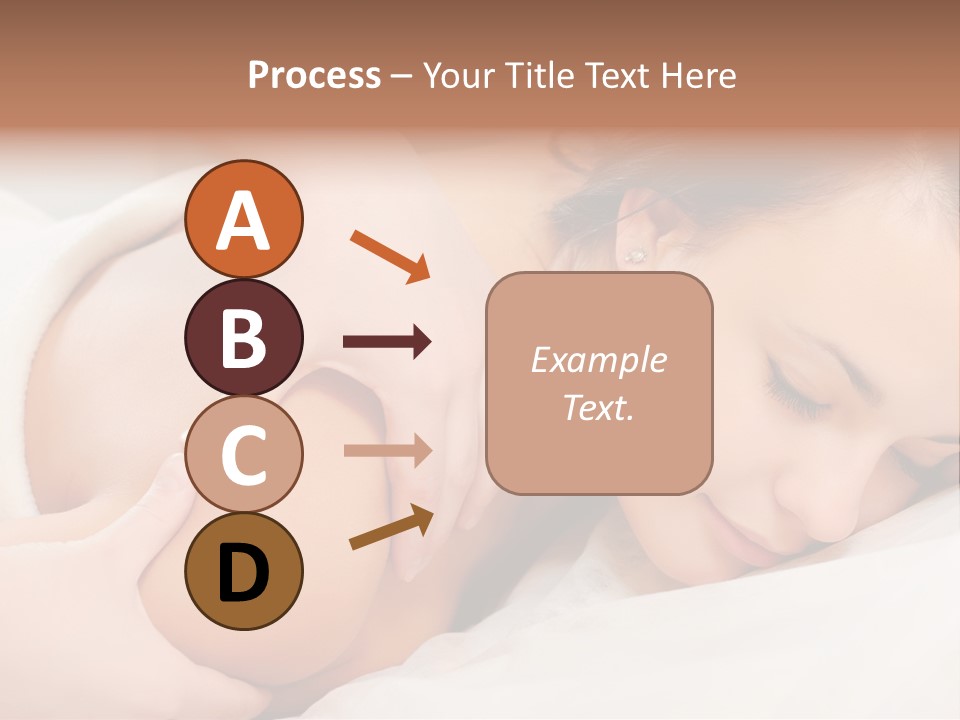 Process – Your Title Text Here

A

B

C

D

Example Text.